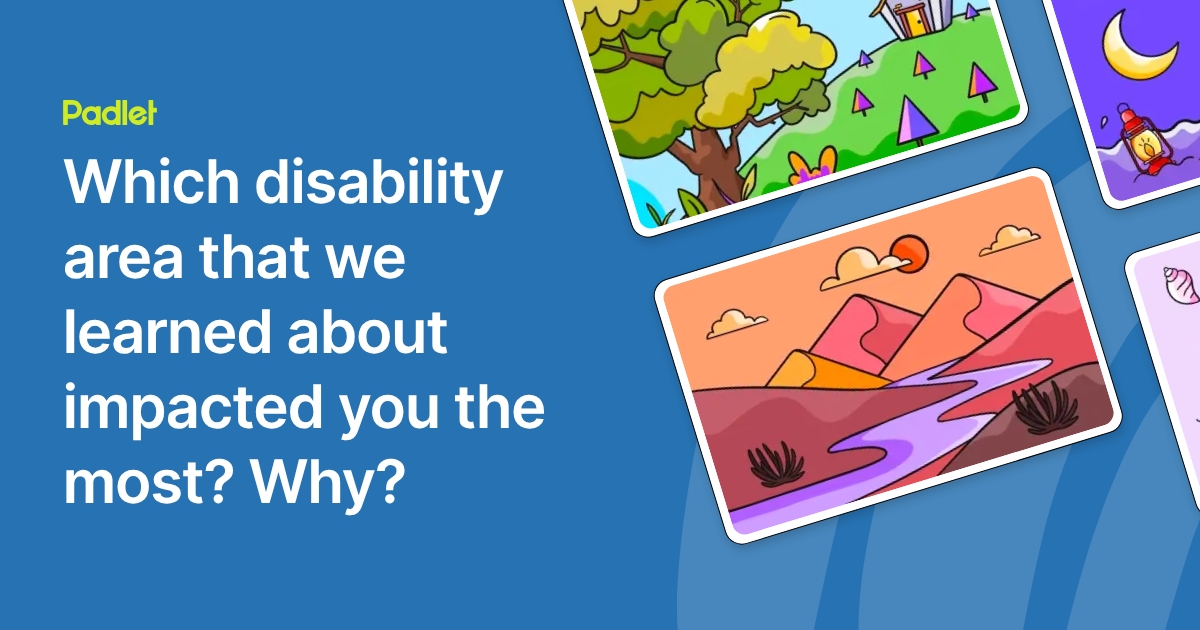 Padlet

Which disability area that we learned about impacted you the most? Why?